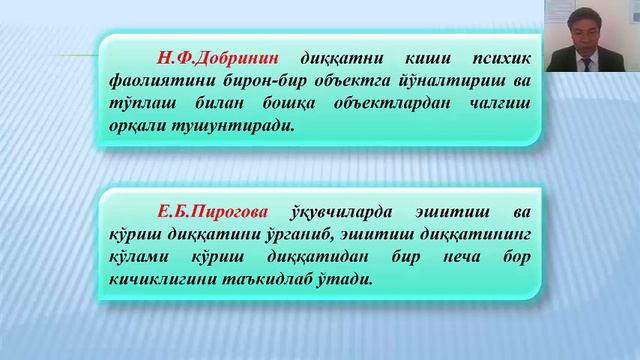 Н.Ф.Добринин диққатни киши психик фаолиятини бирон-бир объектга йўналтириш ва тўплаш билан бошқа объектлардан чалғиш орқали тушунтиради.

Е.Б.Пирогова ўқувчиларда эшитиш ва кўриш диққатини ўрганиб, эшитиш диққатининг кўлами кўриш диққатидан бир неча бор кичиклигини таъкидлаб ўтади.